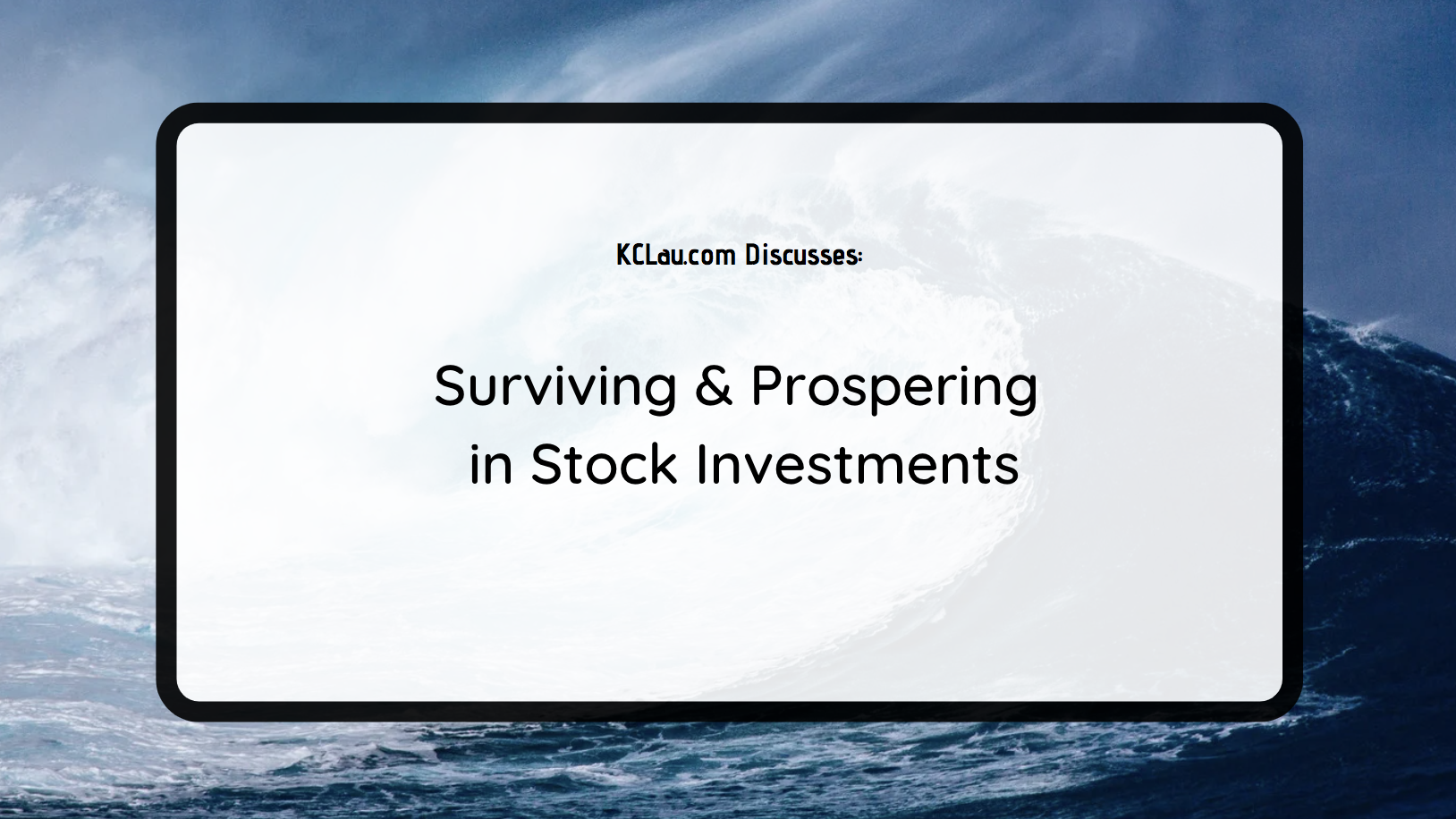 KCLau.com Discusses:

Surviving & Prospering in Stock Investments